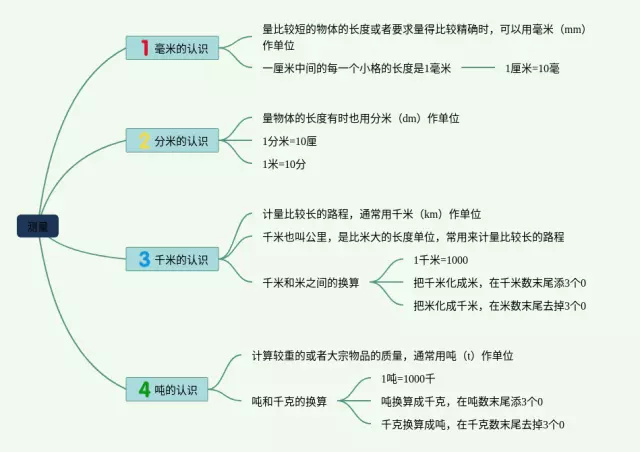 测量

1 毫米的认识

量比较短的物体的长度或者要求量得比较精确时，可以用毫米（mm）作单位

一厘米中间的每一个小格的长度是1毫米

1厘米=10毫

2 分米的认识

量物体的长度有时也用分米（dm）作单位

1分米=10厘

1米=10分

3 千米的认识

计量比较长的路程，通常用千米（km）作单位

千米也叫公里，是比米大的长度单位，常用来计量比较长的路程

千米和米之间的换算

1千米=1000

把千米化成米，在千米数末尾添3个0

把米化成千米，在米数末尾去掉3个0

4 吨的认识

计算较重的或者大宗物品的质量，通常用吨（t）作单位

吨和千克的换算

1吨=1000千

吨换算成千克，在吨数末尾添3个0

千克换算成吨，在千克数末尾去掉3个0